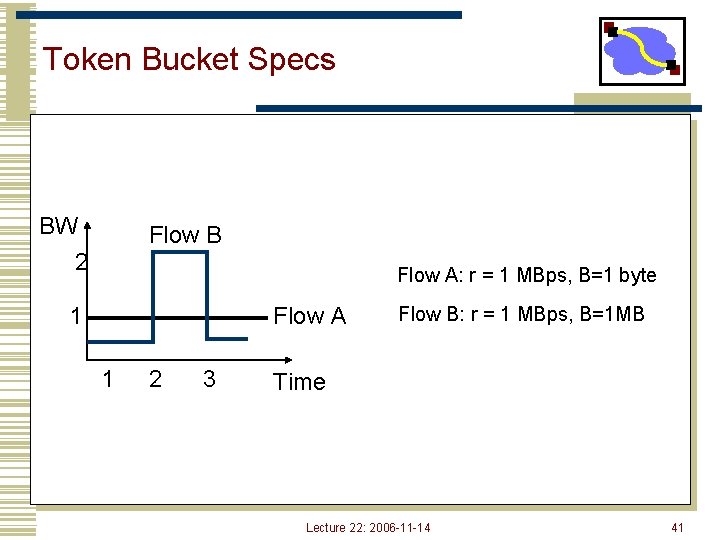 Token Bucket Specs

BW

Flow B

2

1

Flow A

1 2 3

Time

Flow A: r = 1 MBps, B=1 byte

Flow B: r = 1 MBps, B=1MB

Lecture 22: 2006-11-14

41